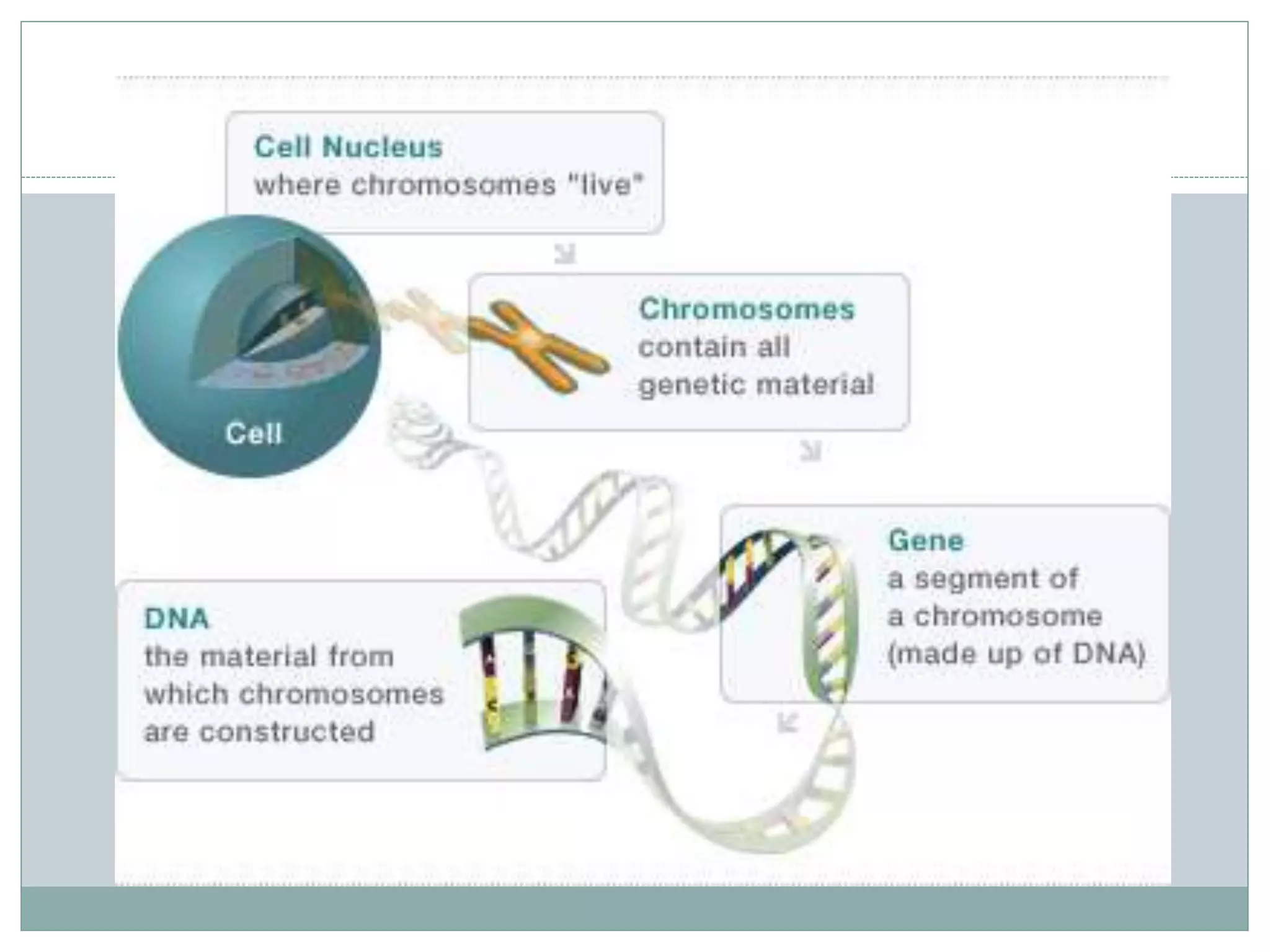 Cell Nucleus
where chromosomes "live"

Cell

Chromosomes
contain all
genetic material

Gene
a segment of
a chromosome
(made up of DNA)

DNA
the material from
which chromosomes
are constructed